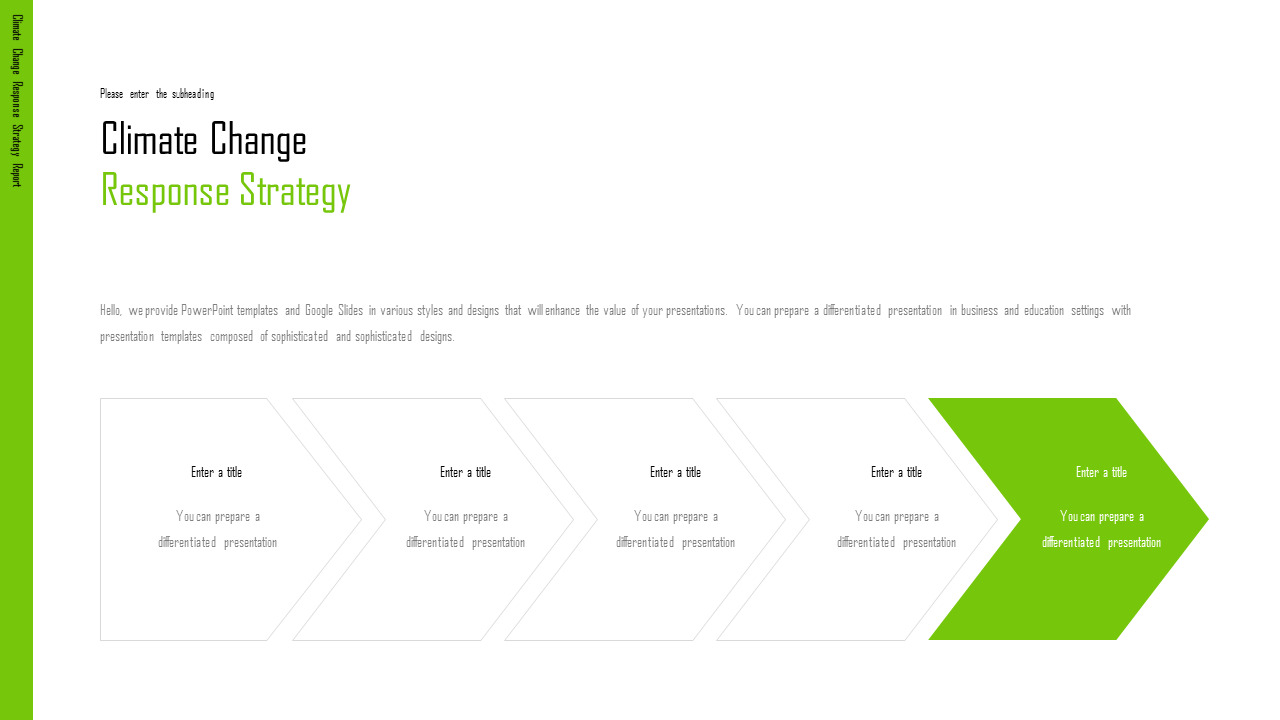 Climate Change Response Strategy Report

Please enter the subheading

Climate Change
Response Strategy

Hello, we provide PowerPoint templates and Google Slides in various styles and designs that will enhance the value of your presentations. You can prepare a differentiated presentation in business and education settings with presentation templates composed of sophisticated and sophisticated designs.

Enter a title
You can prepare a differentiated presentation

Enter a title
You can prepare a differentiated presentation

Enter a title
You can prepare a differentiated presentation

Enter a title
You can prepare a differentiated presentation

Enter a title
You can prepare a differentiated presentation